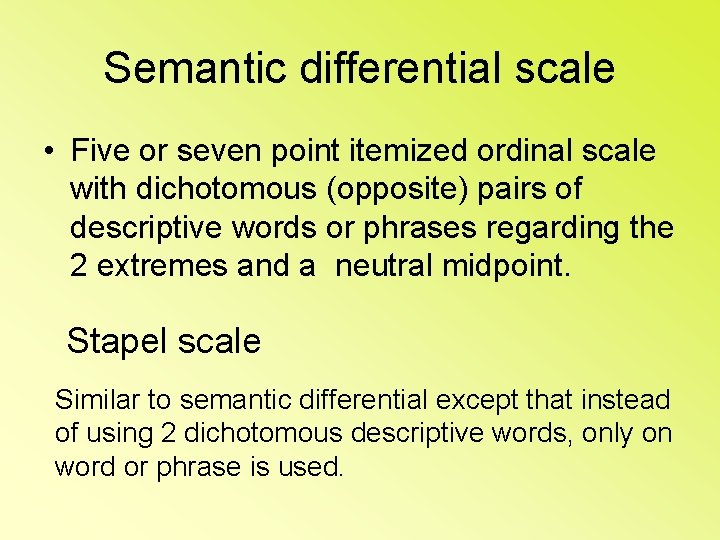 Semantic differential scale

• Five or seven point itemized ordinal scale with dichotomous (opposite) pairs of descriptive words or phrases regarding the 2 extremes and a neutral midpoint.

Stapel scale

Similar to semantic differential except that instead of using 2 dichotomous descriptive words, only on word or phrase is used.